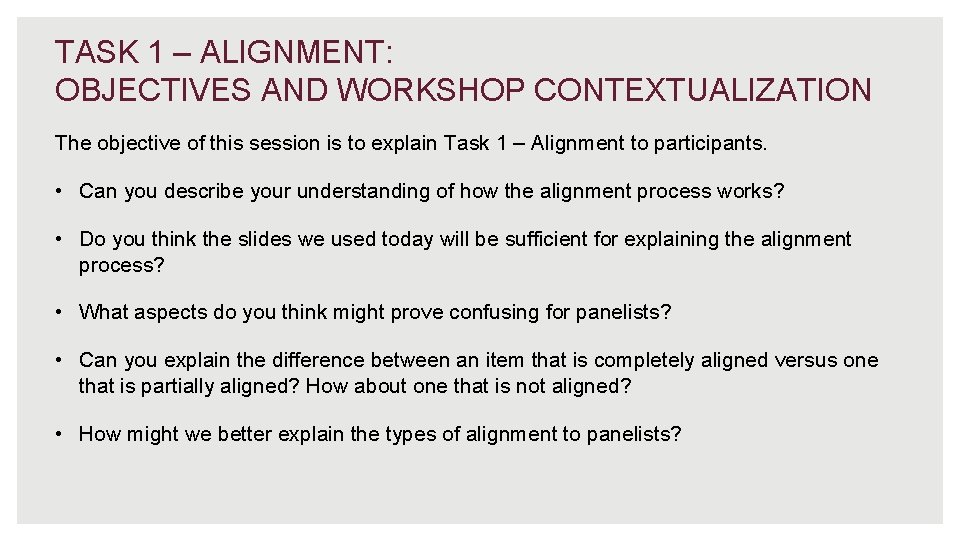 TASK 1 – ALIGNMENT:
OBJECTIVES AND WORKSHOP CONTEXTUALIZATION

The objective of this session is to explain Task 1 – Alignment to participants.

• Can you describe your understanding of how the alignment process works?

• Do you think the slides we used today will be sufficient for explaining the alignment process?

• What aspects do you think might prove confusing for panelists?

• Can you explain the difference between an item that is completely aligned versus one that is partially aligned? How about one that is not aligned?

• How might we better explain the types of alignment to panelists?